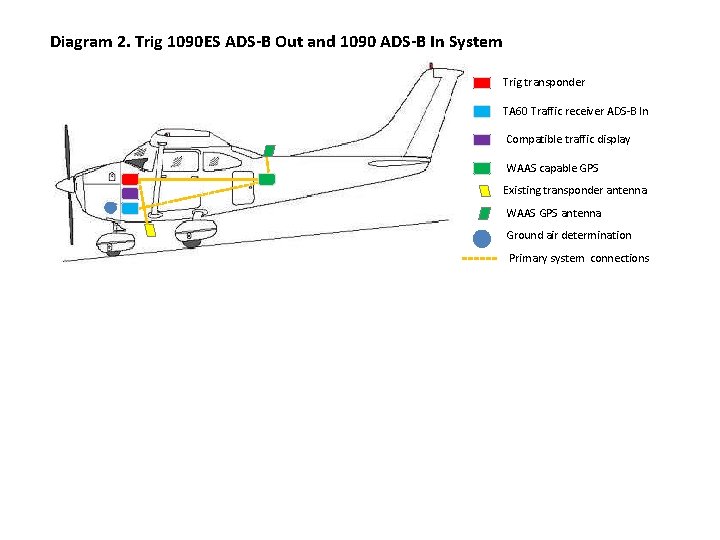 Diagram 2. Trig 1090ES ADS-B Out and 1090 ADS-B In System

Trig transponder

TA60 Traffic receiver ADS-B In

Compatible traffic display

WAAS capable GPS

Existing transponder antenna

WAAS GPS antenna

Ground air determination

Primary system connections